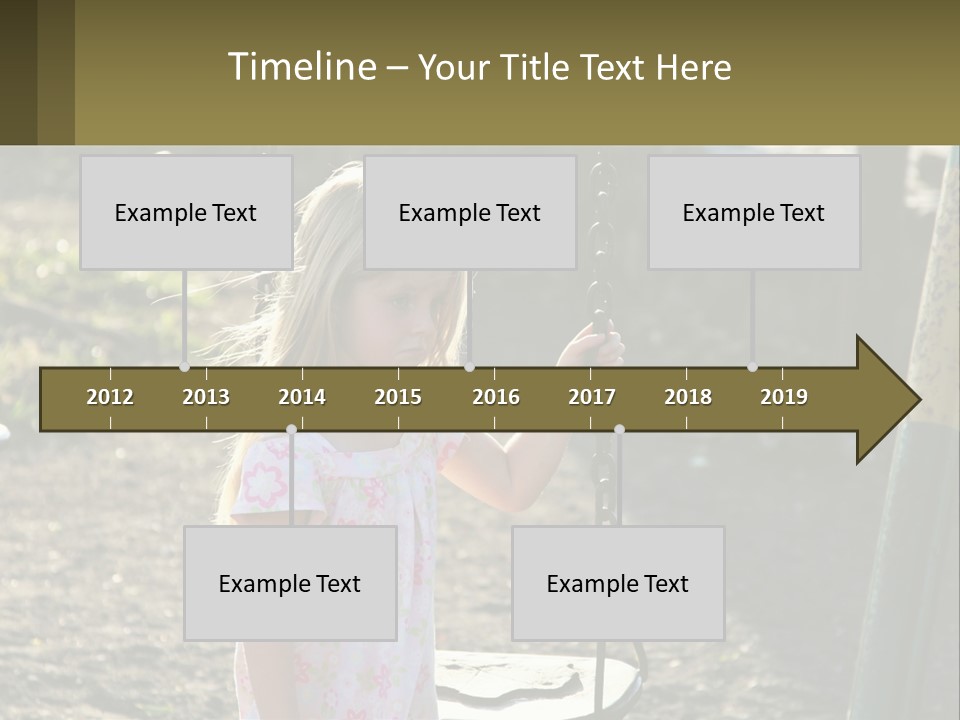 Timeline – Your Title Text Here

Example Text

Example Text

Example Text

2012 2013 2014 2015 2016 2017 2018 2019

Example Text

Example Text